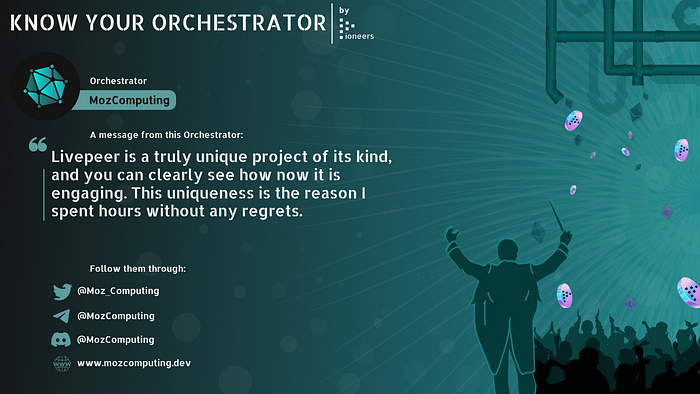 KNOW YOUR ORCHESTRATOR

by
ioneers

Orchestrator

MozComputing

A message from this Orchestrator:

Livepeer is a truly unique project of its kind, and you can clearly see how now it is engaging. This uniqueness is the reason I spent hours without any regrets.

Follow them through:

@Moz_Computing

@MozComputing

@MozComputing

www.mozcomputing.dev